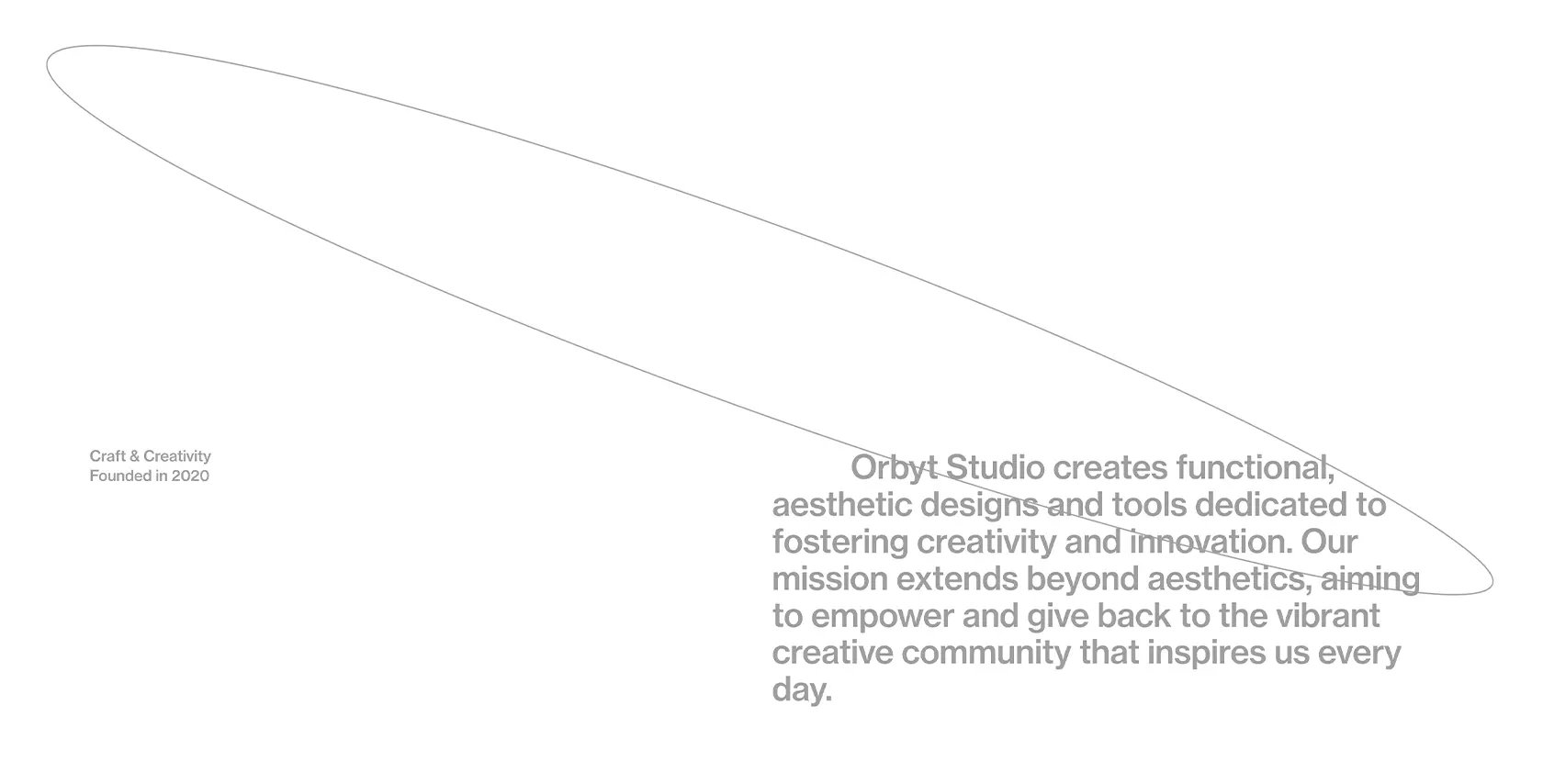 Craft & Creativity
Founded in 2020

Orbyt Studio creates functional, aesthetic designs and tools dedicated to fostering creativity and innovation. Our mission extends beyond aesthetics, aiming to empower and give back to the vibrant creative community that inspires us every day.